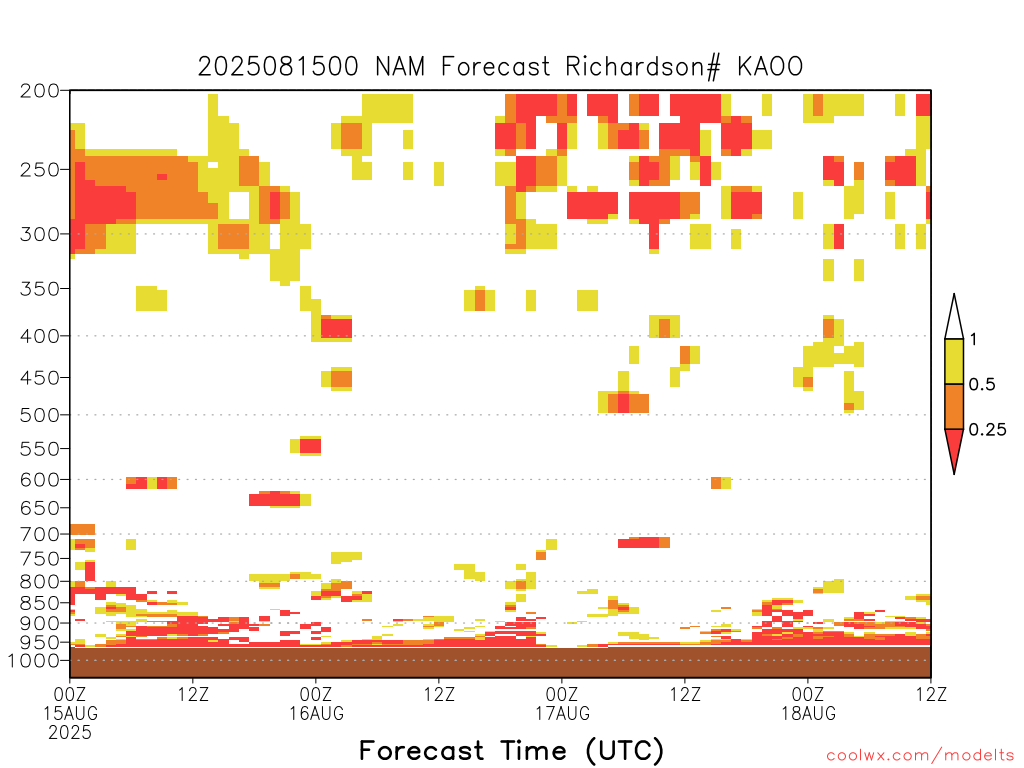 2025081500 NAM Forecast Richardson# KAOO

200
250
300
350
400
450
500
550
600
650
700
750
800
850
900
950
1000

1
0.5
0.25

00Z 15AUG 2025
12Z
00Z 16AUG
12Z
00Z 17AUG
12Z
00Z 18AUG
12Z

Forecast Time (UTC)

coolwx.com/modelts